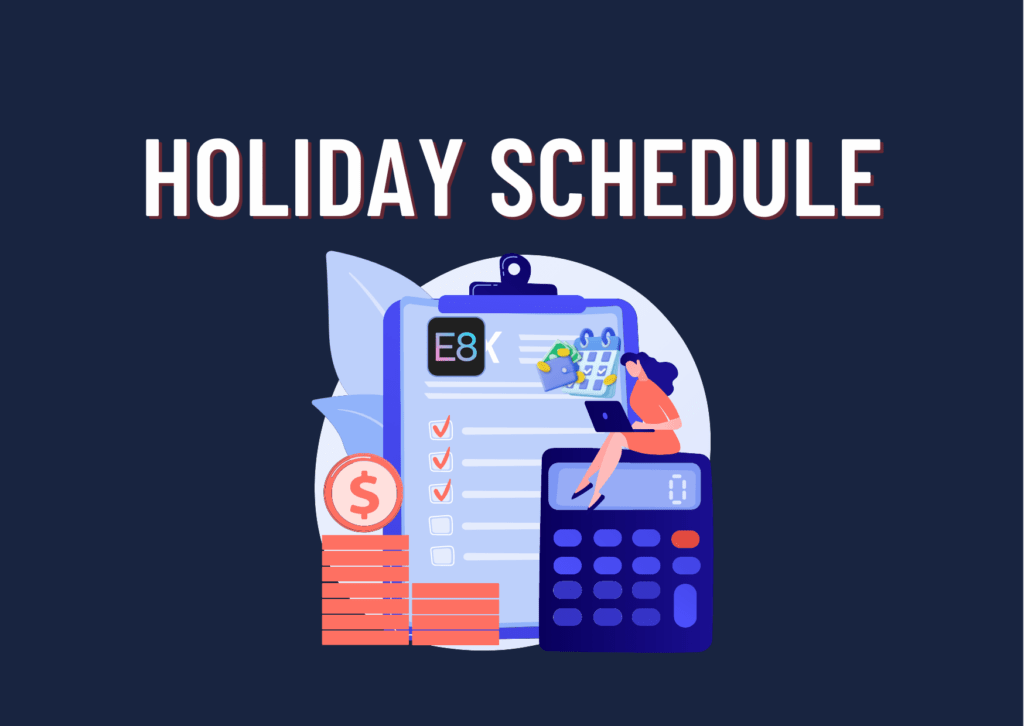 HOLIDAY SCHEDULE

E8

$

0